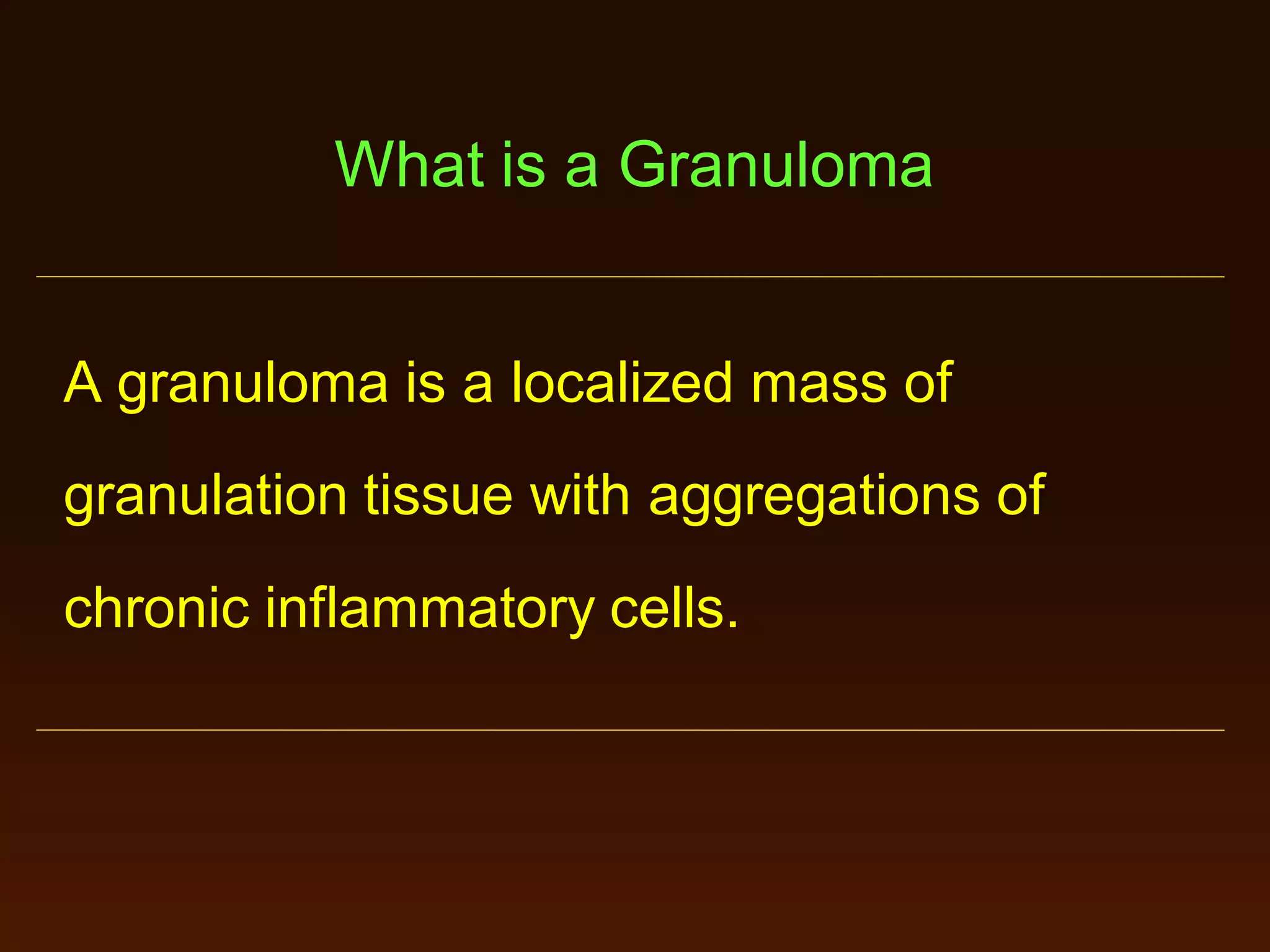 What is a Granuloma

A granuloma is a localized mass of granulation tissue with aggregations of chronic inflammatory cells.